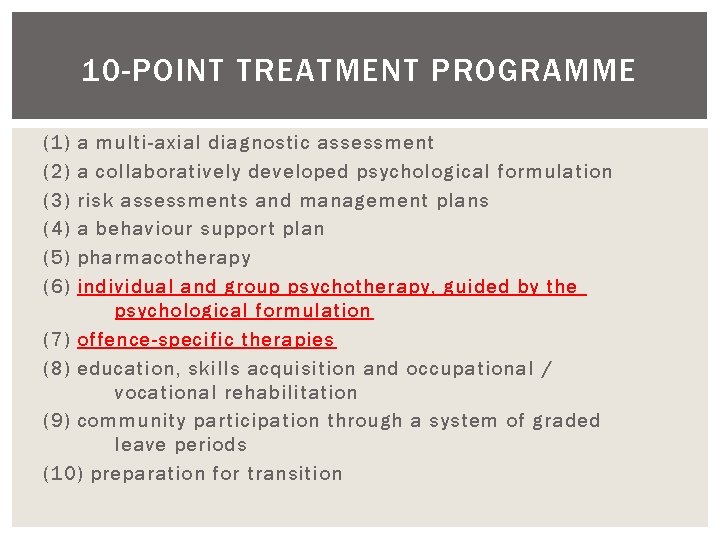 10-POINT TREATMENT PROGRAMME

(1) a multi-axial diagnostic assessment
(2) a collaboratively developed psychological formulation
(3) risk assessments and management plans
(4) a behaviour support plan
(5) pharmacotherapy
(6) individual and group psychotherapy, guided by the psychological formulation
(7) offence-specific therapies
(8) education, skills acquisition and occupational / vocational rehabilitation
(9) community participation through a system of graded leave periods
(10) preparation for transition